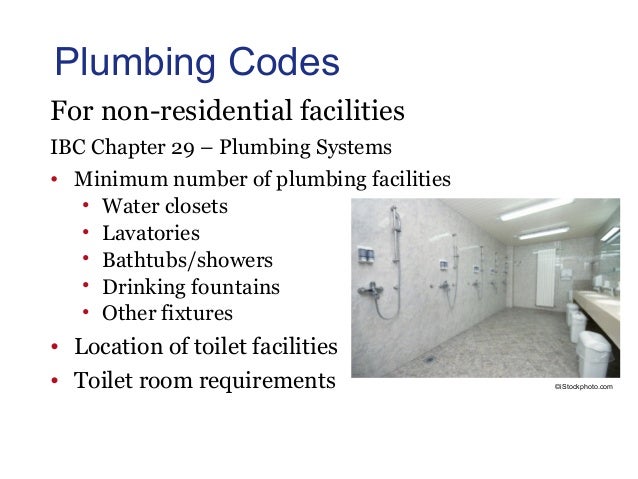 Plumbing Codes

For non-residential facilities

IBC Chapter 29 – Plumbing Systems

• Minimum number of plumbing facilities
  • Water closets
  • Lavatories
  • Bathtubs/showers
  • Drinking fountains
  • Other fixtures
• Location of toilet facilities
• Toilet room requirements

©iStockphoto.com